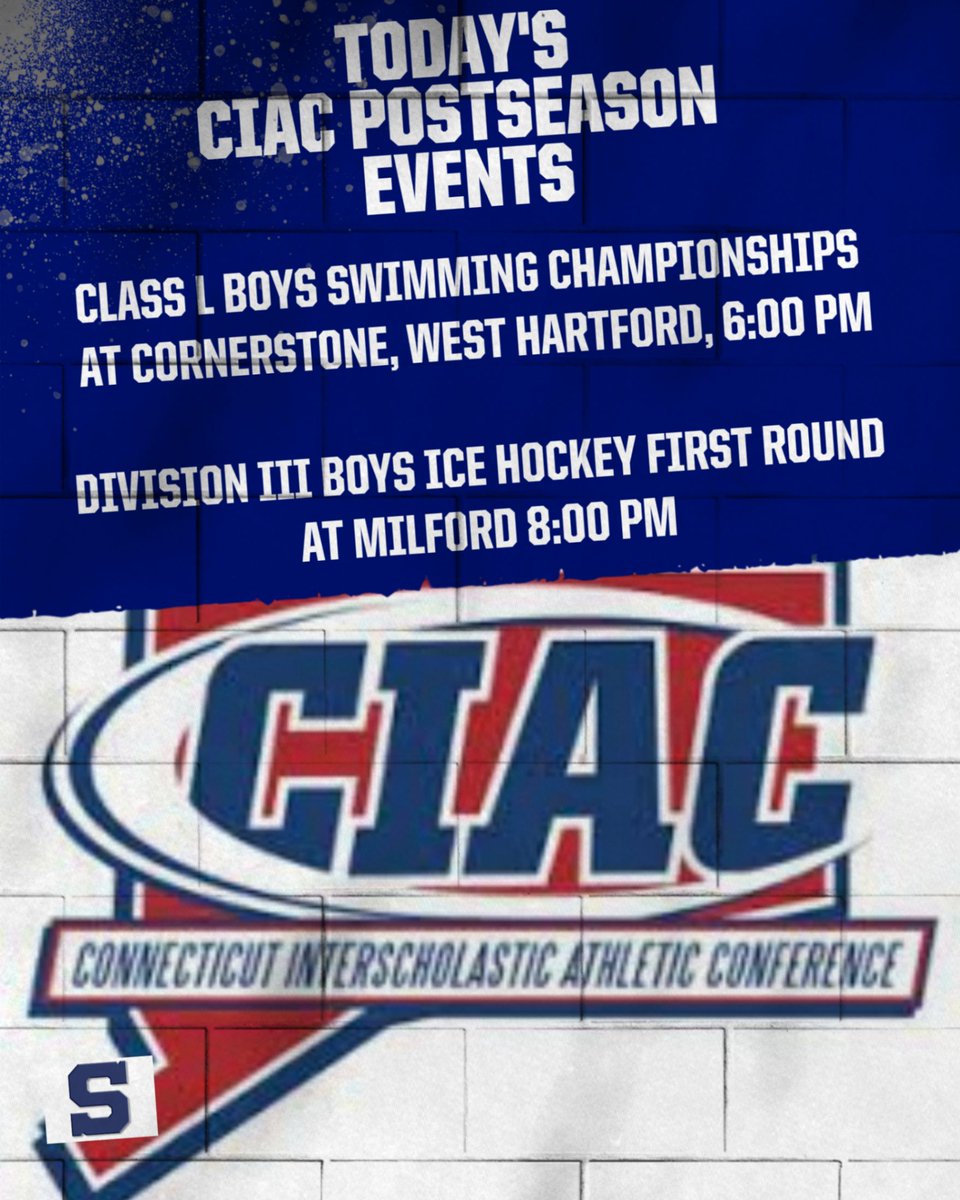 TODAY'S CIAC POSTSEASON EVENTS

CLASS L BOYS SWIMMING CHAMPIONSHIPS AT CORNERSTONE, WEST HARTFORD, 6:00 PM

DIVISION III BOYS ICE HOCKEY FIRST ROUND AT MILFORD 8:00 PM

CIAC

CONNECTICUT INTERSCHOLASTIC ATHLETIC CONFERENCE

S